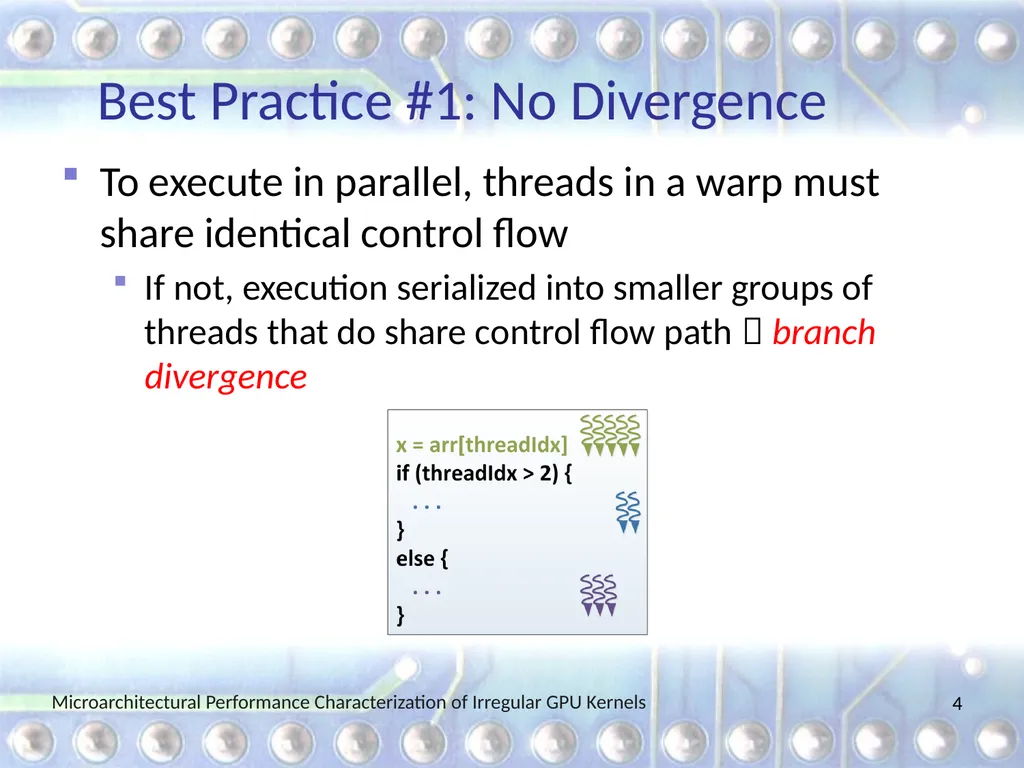 Best Practice #1: No Divergence

To execute in parallel, threads in a warp must share identical control flow

If not, execution serialized into smaller groups of threads that do share control flow path  branch divergence

x = arr[threadIdx]
if (threadIdx > 2) {
. . .
}
else {
. . .
}

Microarchitectural Performance Characterization of Irregular GPU Kernels

4